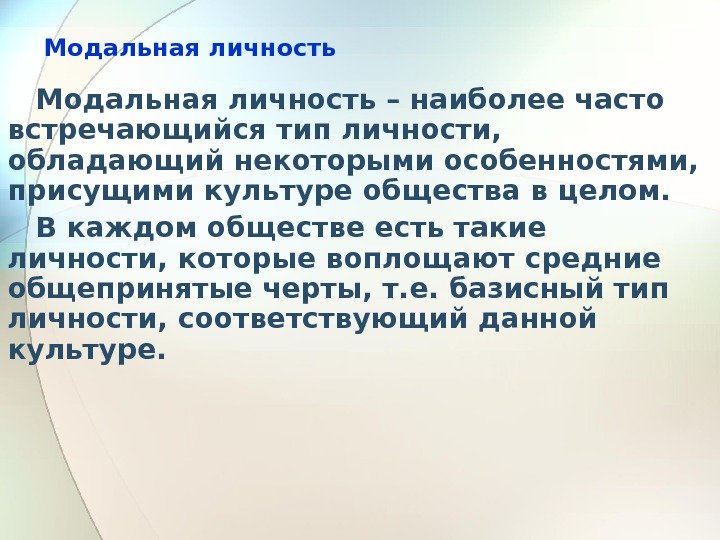 Модальная личность

Модальная личность – наиболее часто встречающийся тип личности, обладающий некоторыми особенностями, присущими культуре общества в целом.

В каждом обществе есть такие личности, которые воплощают средние общепринятые черты, т.е. базисный тип личности, соответствующий данной культуре.